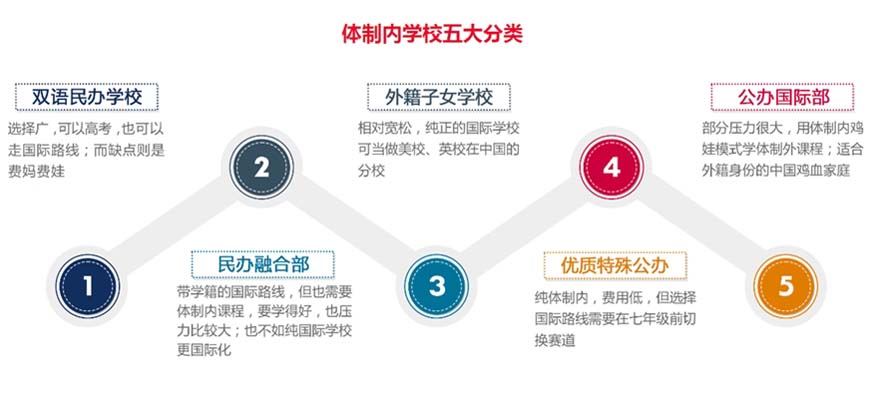 体制内学校五大分类

双语民办学校

选择广，可以高考，也可以走国际路线；而缺点则是费妈费娃

2

外籍子女学校

相对宽松，纯正的国际学校可当做美校、英校在中国的分校

4

公办国际部

部分压力很大，用体制内鸡娃模式学体制外课程；适合外籍身份的中国鸡血家庭

1

民办融合部

带学籍的国际路线，但也需要体制内课程，要学得好，也压力比较大；也不如纯国际学校更国际化

3

优质特殊公办

纯体制内，费用低，但选择国际路线需要在七年级前切换赛道

5